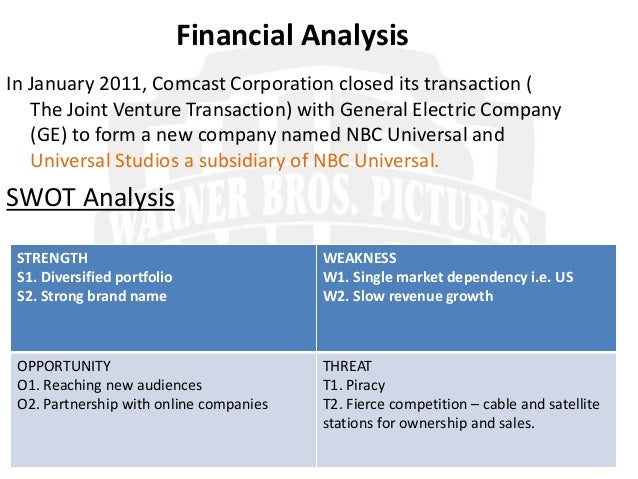 Financial Analysis

In January 2011, Comcast Corporation closed its transaction ( The Joint Venture Transaction) with General Electric Company (GE) to form a new company named NBC Universal and Universal Studios a subsidiary of NBC Universal.

SWOT Analysis

WARNER BROS. PICTURES

| STRENGTH<br>S1. Diversified portfolio<br>S2. Strong brand name | WEAKNESS<br>W1. Single market dependency i.e. US<br>W2. Slow revenue growth |
|---|---|
| OPPORTUNITY<br>O1. Reaching new audiences<br>O2. Partnership with online companies | THREAT<br>T1. Piracy<br>T2. Fierce competition – cable and satellite stations for ownership and sales. |